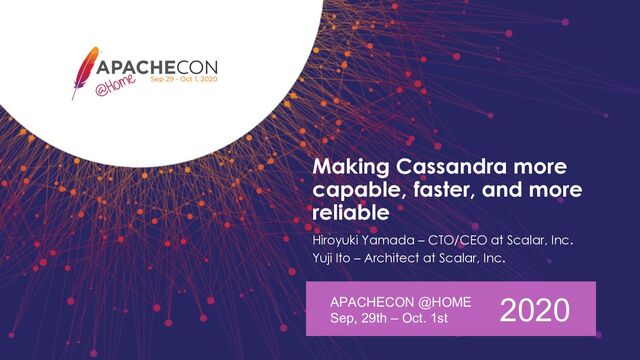 APACHECON
@Home
Sep 29 - Oct 1, 2020

Making Cassandra more capable, faster, and more reliable

Hiroyuki Yamada – CTO/CEO at Scalar, Inc.
Yuji Ito – Architect at Scalar, Inc.

APACHECON @HOME
Sep, 29th – Oct. 1st

2020